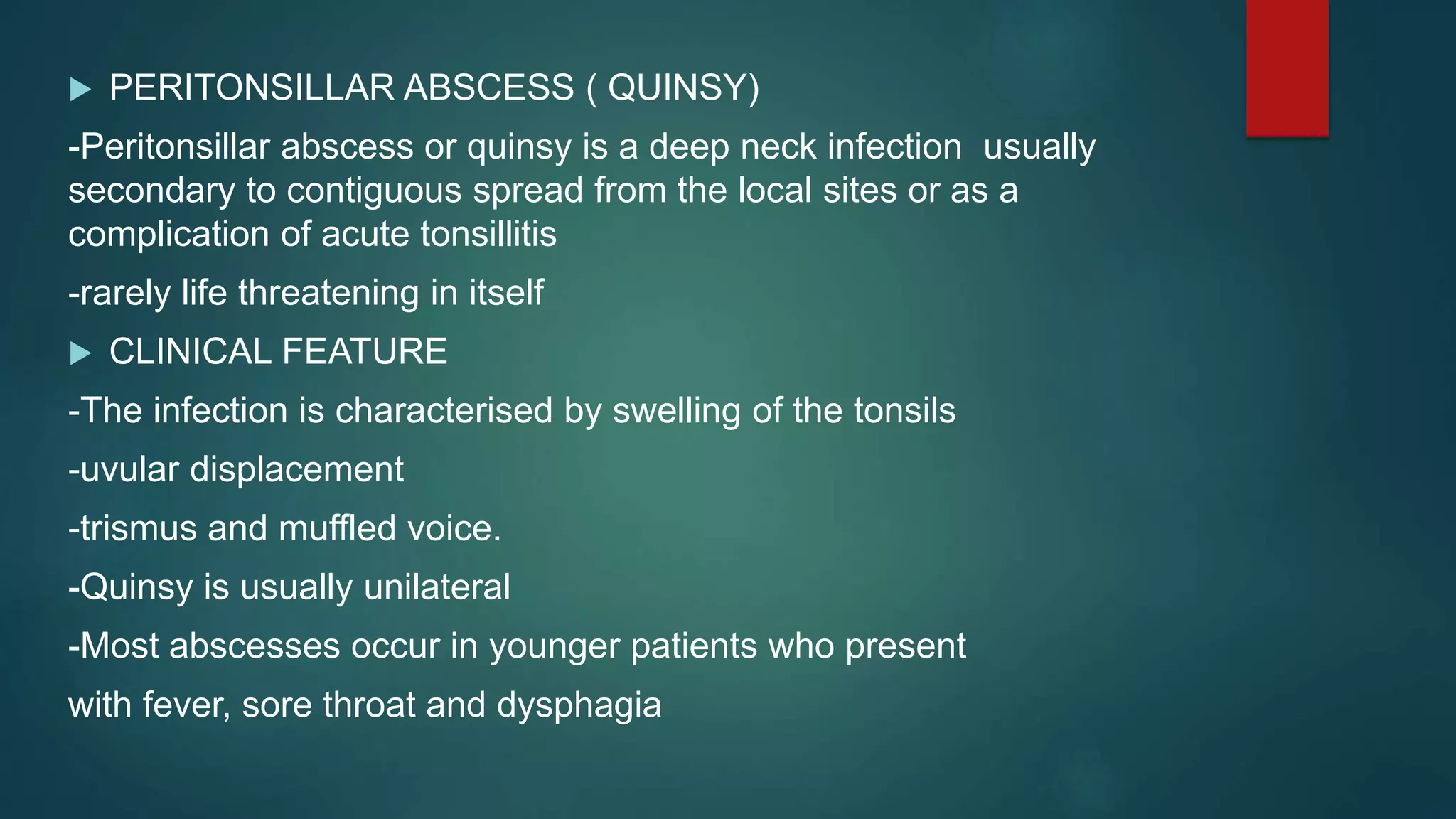 PERITONSILLAR ABSCESS ( QUINSY)

-Peritonsillar abscess or quinsy is a deep neck infection usually secondary to contiguous spread from the local sites or as a complication of acute tonsillitis

-rarely life threatening in itself

CLINICAL FEATURE

-The infection is characterised by swelling of the tonsils

-uvular displacement

-trismus and muffled voice.

-Quinsy is usually unilateral

-Most abscesses occur in younger patients who present

with fever, sore throat and dysphagia